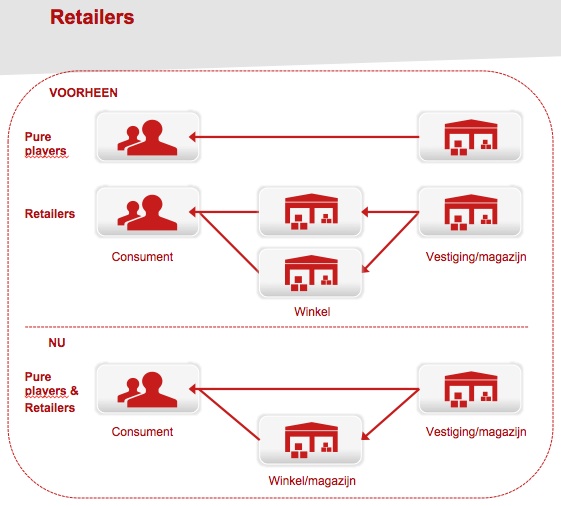 Retailers

VOORHEEN

Pure players

Retailers

Consument

Vestiging/magazijn

Winkel

NU

Pure players & Retailers

Consument

Vestiging/magazijn

Winkel/magazijn